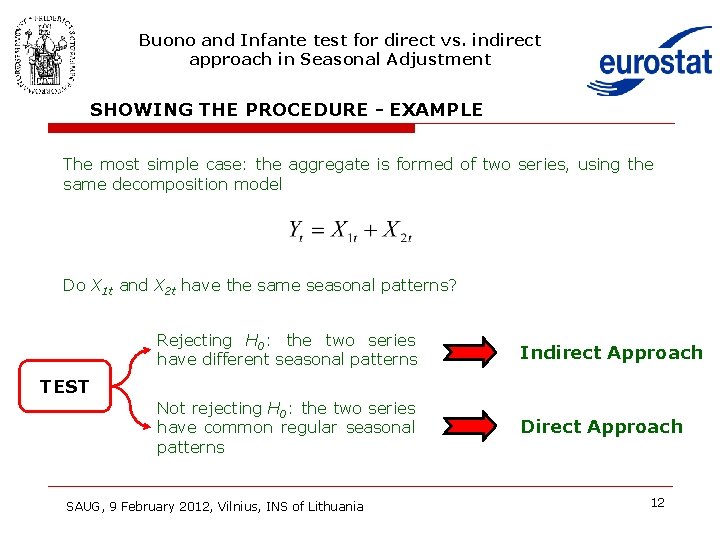 Buono and Infante test for direct vs. indirect approach in Seasonal Adjustment

eurostat

SHOWING THE PROCEDURE - EXAMPLE

The most simple case: the aggregate is formed of two series, using the same decomposition model

$Y_t = X_{1t} + X_{2t}$

Do $X_{1t}$ and $X_{2t}$ have the same seasonal patterns?

TEST

Rejecting $H_0$: the two series have different seasonal patterns

Indirect Approach

Not rejecting $H_0$: the two series have common regular seasonal patterns

Direct Approach

SAUG, 9 February 2012, Vilnius, INS of Lithuania

12